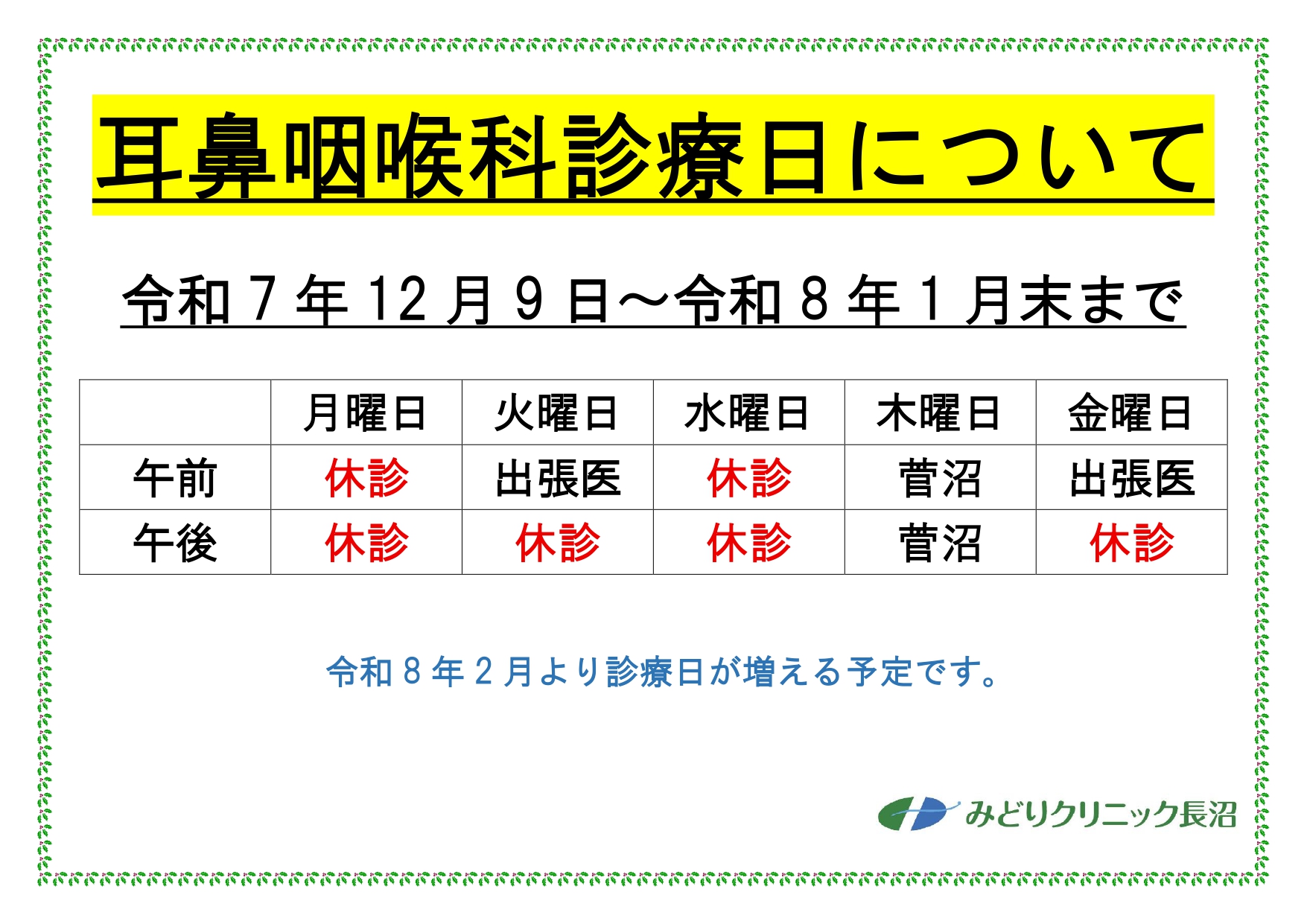 耳鼻咽喉科診療日について

令和７年12月９日～令和８年１月末まで

| | 月曜日 | 火曜日 | 水曜日 | 木曜日 | 金曜日 |
|---|---|---|---|---|---|
| 午前 | 休診 | 出張医 | 休診 | 菅沼 | 出張医 |
| 午後 | 休診 | 休診 | 休診 | 菅沼 | 休診 |

令和８年２月より診療日が増える予定です。

みどりクリニック長沼